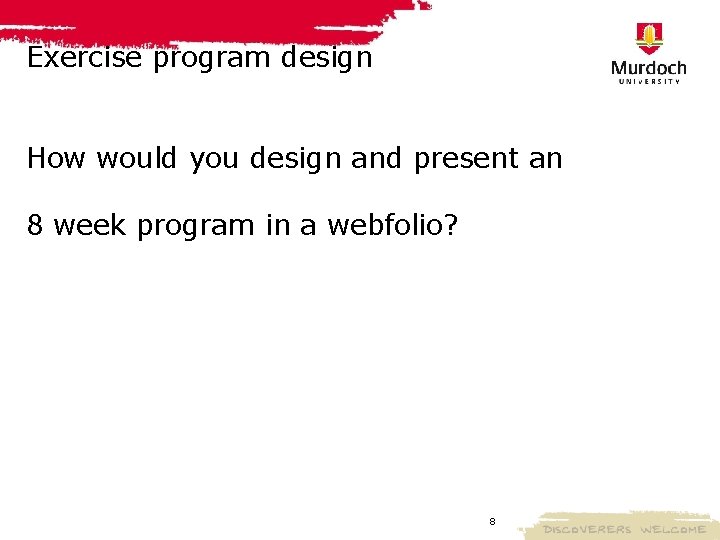 Exercise program design

Murdoch
UNIVERSITY

How would you design and present an

8 week program in a webfolio?

8

DISCOVERERS WELCOME